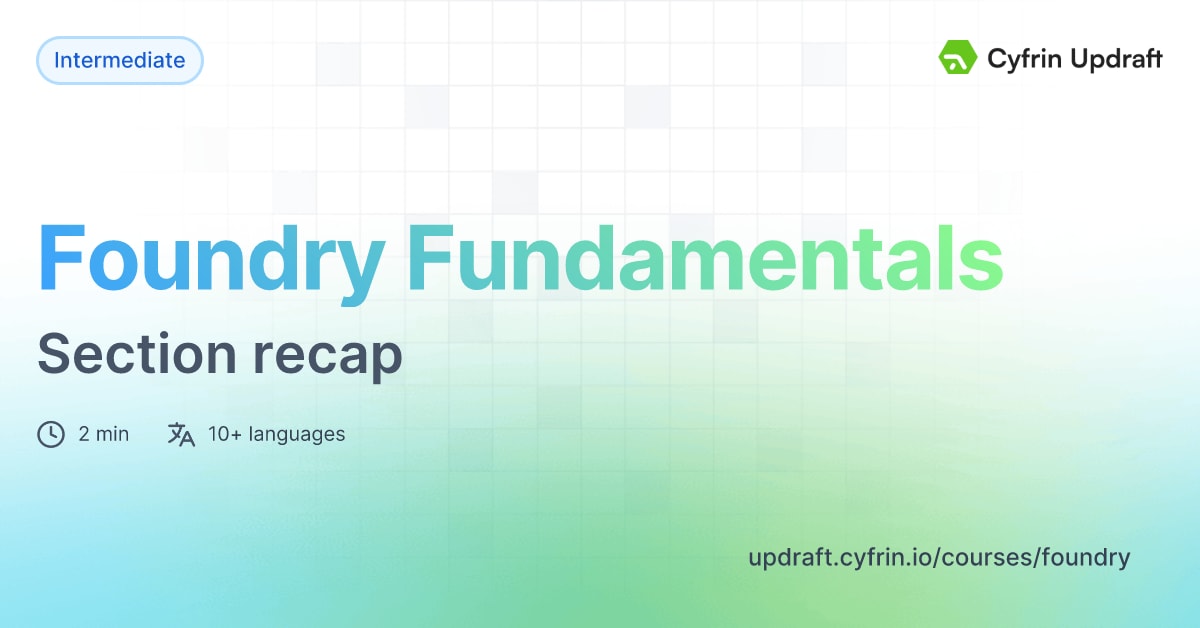 Intermediate

Cyfrin Updraft

Foundry Fundamentals

Section recap

2 min 10+ languages

updraft.cyfrin.io/courses/foundry